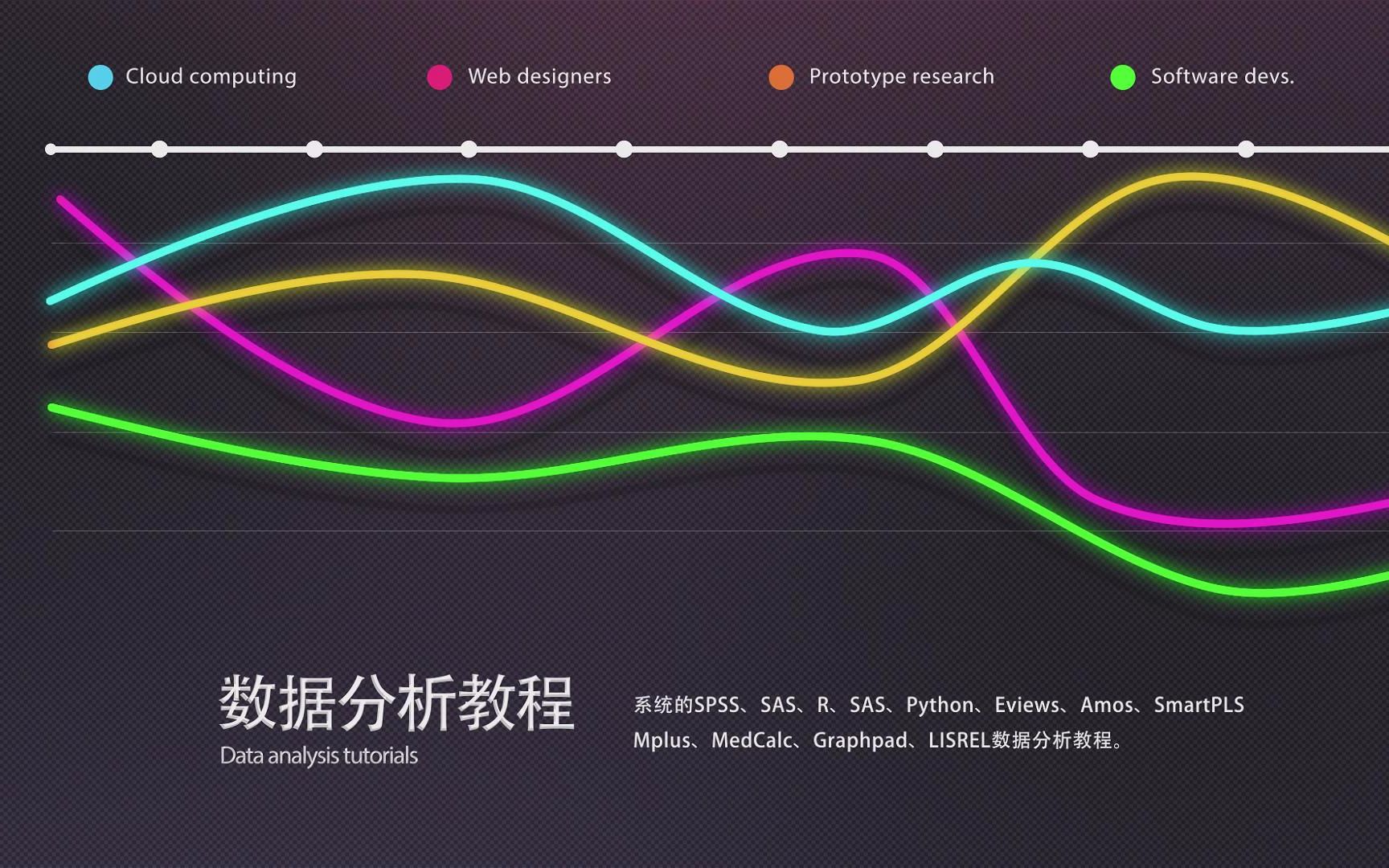 Cloud computing Web designers Prototype research Software devs.

数据分析教程
Data analysis tutorials

系统的SPSS、SAS、R、SAS、Python、Eviews、Amos、SmartPLS Mplus、MedCalc、Graphpad、LISREL数据分析教程。